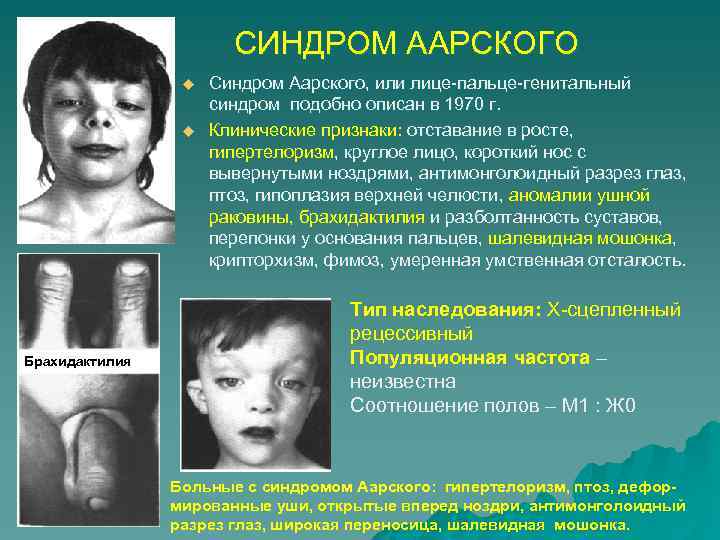 СИНДРОМ ААРСКОГО

Синдром Аарского, или лице-пальце-генитальный синдром подобно описан в 1970 г.

Клинические признаки: отставание в росте, гипертелоризм, круглое лицо, короткий нос с вывернутыми ноздрями, антимонголоидный разрез глаз, птоз, гипоплазия верхней челюсти, аномалии ушной раковины, брахидактилия и разболтанность суставов, перепонки у основания пальцев, шалевидная мошонка, крипторхизм, фимоз, умеренная умственная отсталость.

Брахидактилия

Тип наследования: Х-сцепленный рецессивный
Популяционная частота – неизвестна
Соотношение полов – М1 : Ж0

Больные с синдромом Аарского: гипертелоризм, птоз, деформированные уши, открытые вперед ноздри, антимонголоидный разрез глаз, широкая переносица, шалевидная мошонка.